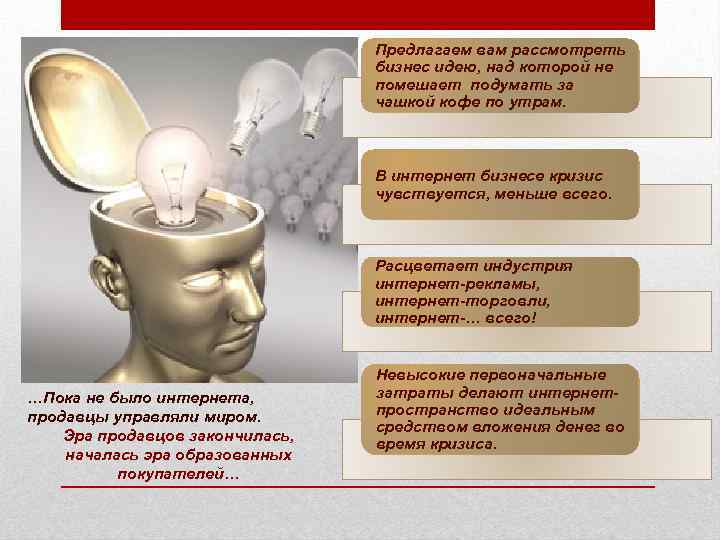 Предлагаем вам рассмотреть бизнес идею, над которой не помешает подумать за чашкой кофе по утрам.

В интернет бизнесе кризис чувствуется, меньше всего.

Расцветает индустрия интернет-рекламы, интернет-торговли, интернет-... всего!

Невысокие первоначальные затраты делают интернет-пространство идеальным средством вложения денег во время кризиса.

...Пока не было интернета, продавцы управляли миром. Эра продавцов закончилась, началась эра образованных покупателей...